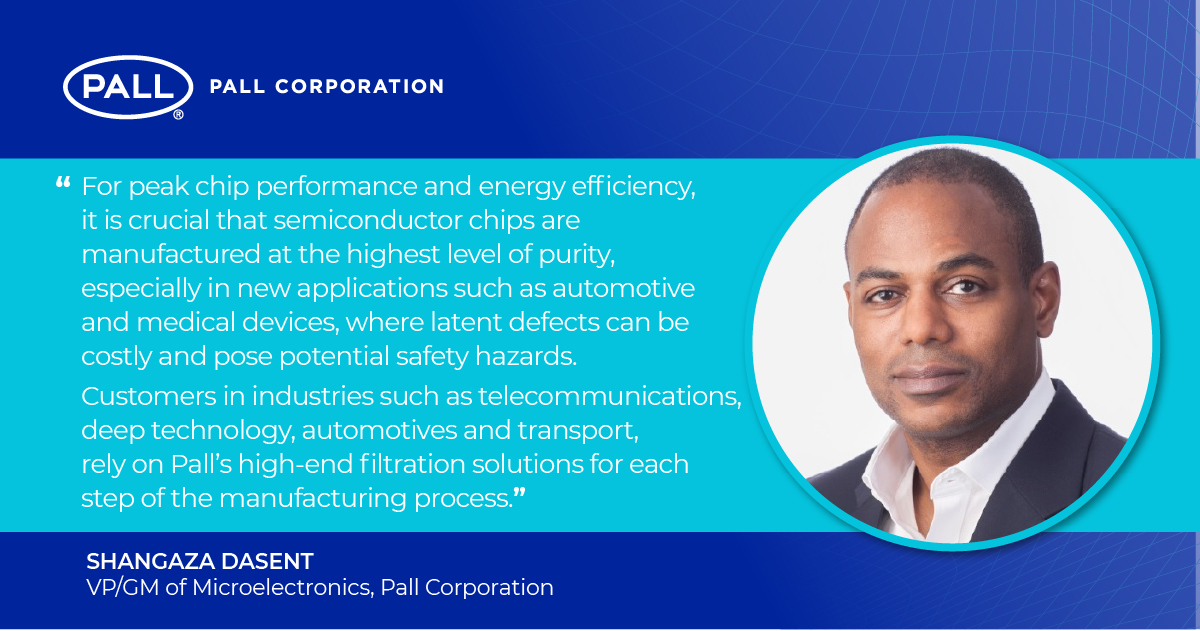 PALL®
PALL CORPORATION

“ For peak chip performance and energy efficiency, it is crucial that semiconductor chips are manufactured at the highest level of purity, especially in new applications such as automotive and medical devices, where latent defects can be costly and pose potential safety hazards.

Customers in industries such as telecommunications, deep technology, automotives and transport, rely on Pall’s high-end filtration solutions for each step of the manufacturing process.”

SHANGAZA DASENT
VP/GM of Microelectronics, Pall Corporation